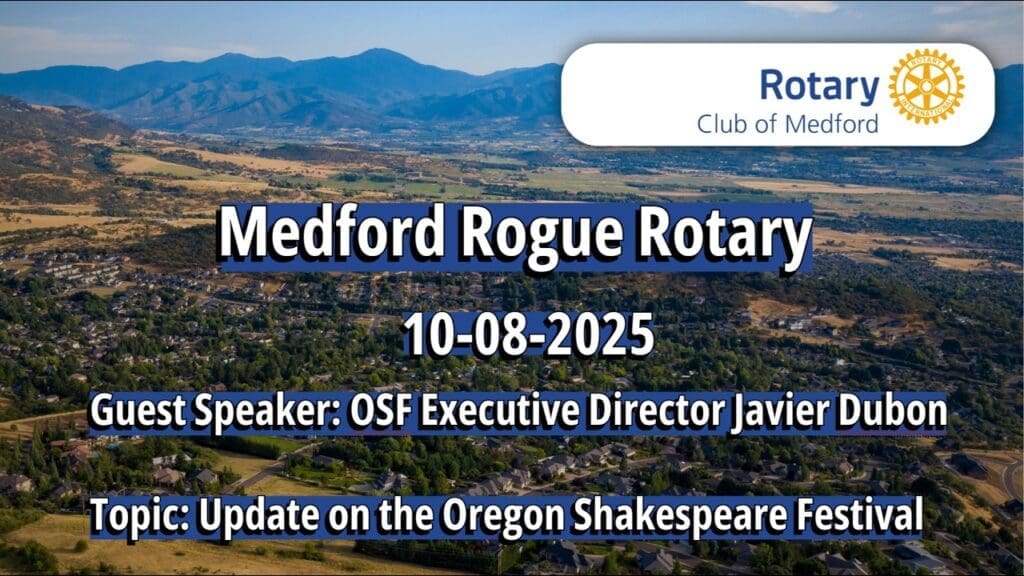 Rotary
Club of Medford

ROTARY INTERNATIONAL

Medford Rogue Rotary

10-08-2025

Guest Speaker: OSF Executive Director Javier Dubon

Topic: Update on the Oregon Shakespeare Festival